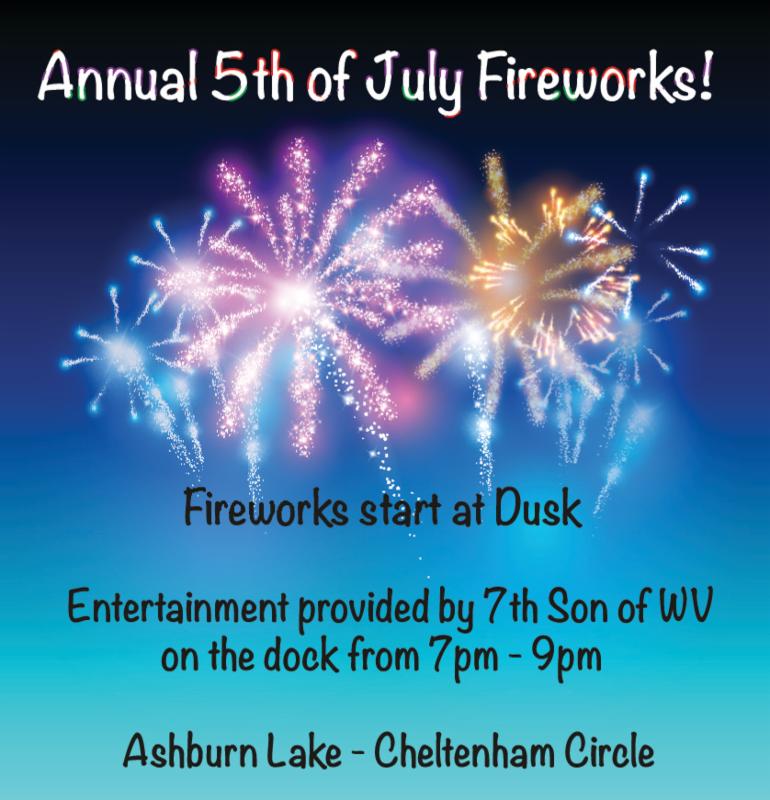 Annual 5th of July Fireworks!

Fireworks start at Dusk

Entertainment provided by 7th Son of WV on the dock from 7pm - 9pm

Ashburn Lake - Cheltenham Circle